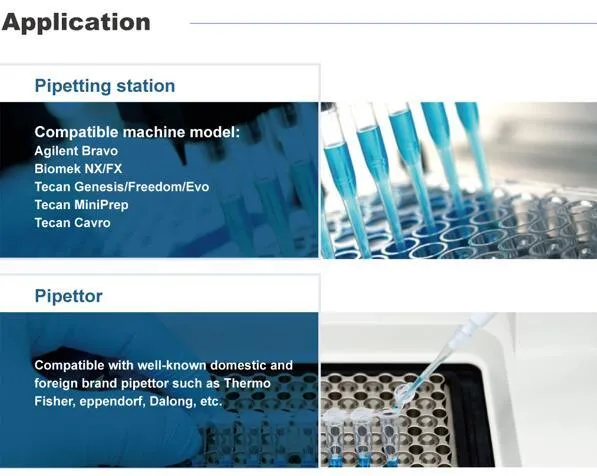 Application

Pipetting station

Compatible machine model:
Agilent Bravo
Biomek NX/FX
Tecan Genesis/Freedom/Evo
Tecan MiniPrep
Tecan Cavro

Pipettor

Compatible with well-known domestic and foreign brand pipettor such as Thermo Fisher, eppendorf, Dalong, etc.